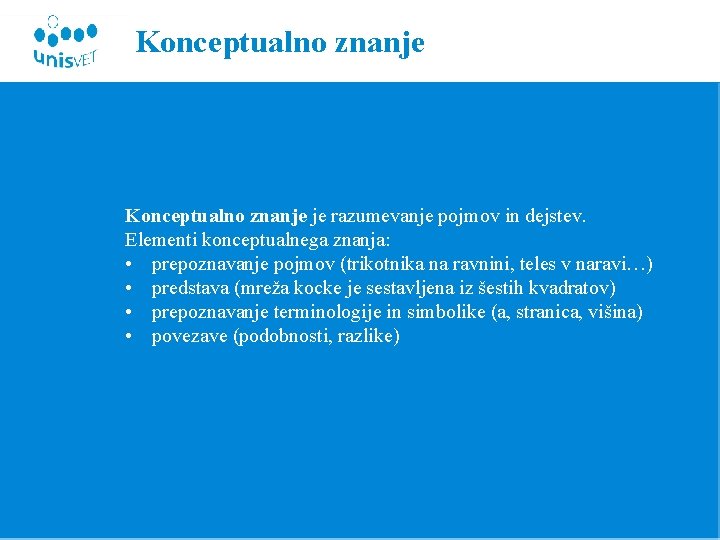 unisVET

Konceptualno znanje

Konceptualno znanje je razumevanje pojmov in dejstev.
Elementi konceptualnega znanja:
• prepoznavanje pojmov (trikotnika na ravnini, teles v naravi…)
• predstava (mreža kocke je sestavljena iz šestih kvadratov)
• prepoznavanje terminologije in simbolike (a, stranica, višina)
• povezave (podobnosti, razlike)